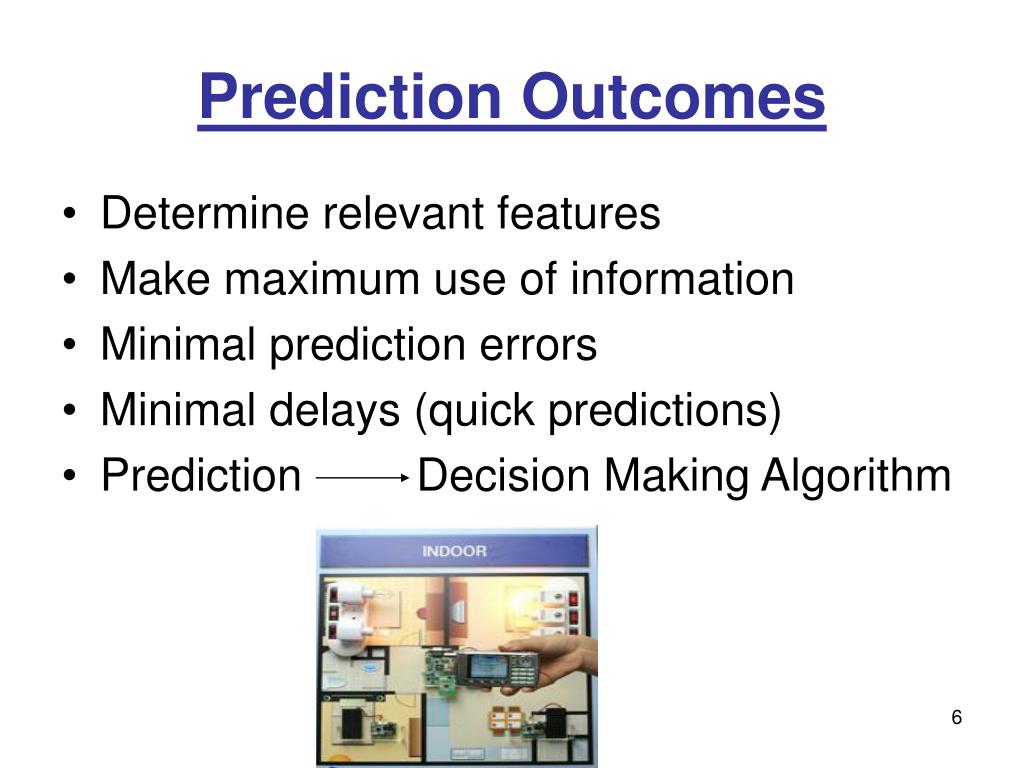 Prediction Outcomes

• Determine relevant features
• Make maximum use of information
• Minimal prediction errors
• Minimal delays (quick predictions)
• Prediction → Decision Making Algorithm

INDOOR

6